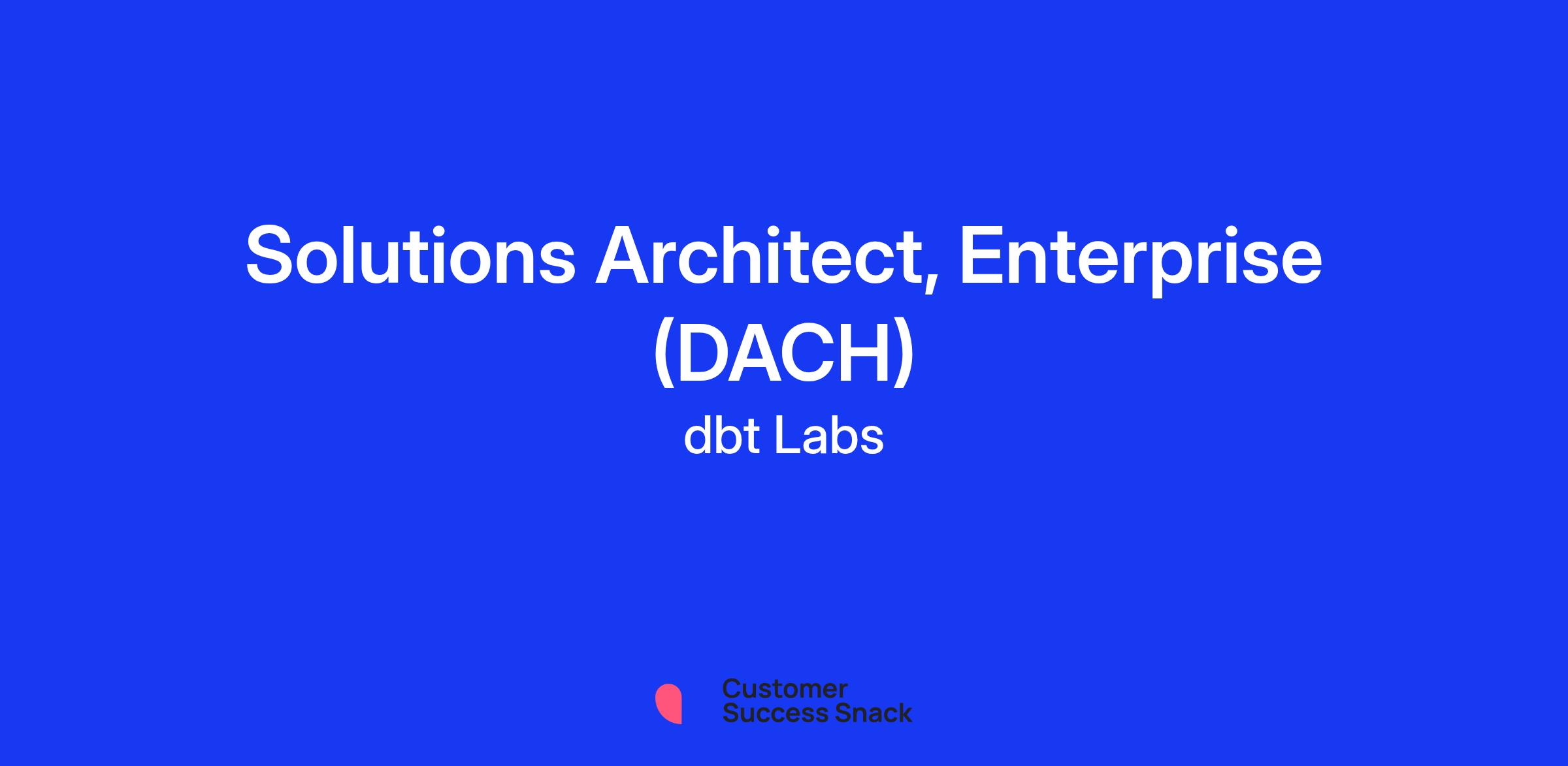 Solutions Architect, Enterprise (DACH)

dbt Labs

Customer
Success Snack